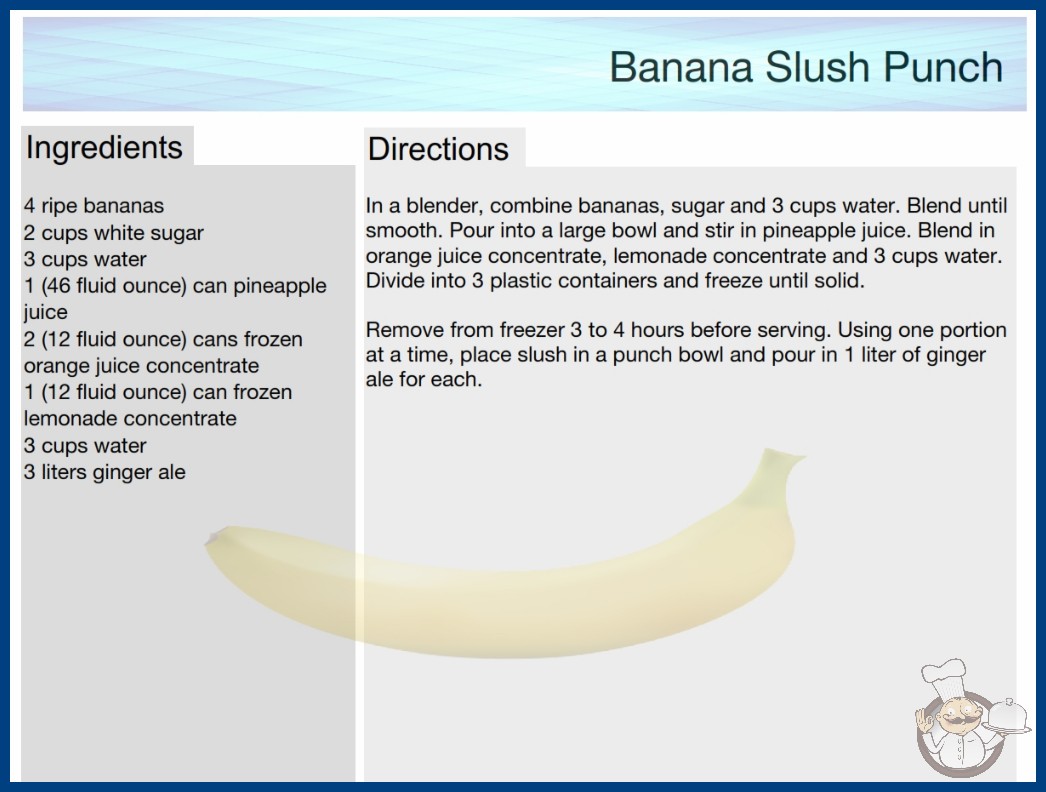 Banana Slush Punch

Ingredients

4 ripe bananas
2 cups white sugar
3 cups water
1 (46 fluid ounce) can pineapple juice
2 (12 fluid ounce) cans frozen orange juice concentrate
1 (12 fluid ounce) can frozen lemonade concentrate
3 cups water
3 liters ginger ale

Directions

In a blender, combine bananas, sugar and 3 cups water. Blend until smooth. Pour into a large bowl and stir in pineapple juice. Blend in orange juice concentrate, lemonade concentrate and 3 cups water. Divide into 3 plastic containers and freeze until solid.

Remove from freezer 3 to 4 hours before serving. Using one portion at a time, place slush in a punch bowl and pour in 1 liter of ginger ale for each.